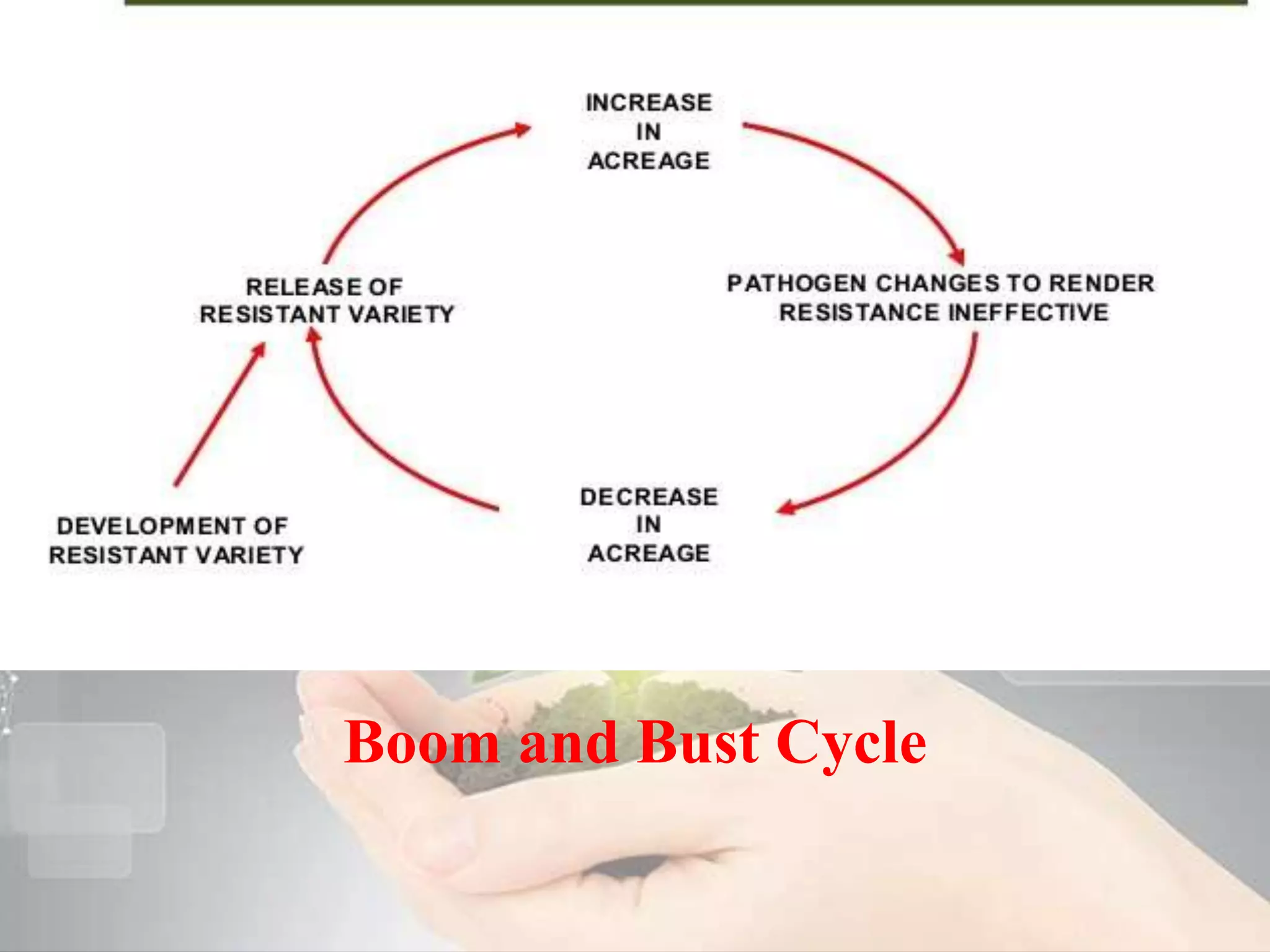 INCREASE
IN
ACREAGE

RELEASE OF
RESISTANT VARIETY

PATHOGEN CHANGES TO RENDER
RESISTANCE INEFFECTIVE

DEVELOPMENT OF
RESISTANT VARIETY

DECREASE
IN
ACREAGE

Boom and Bust Cycle